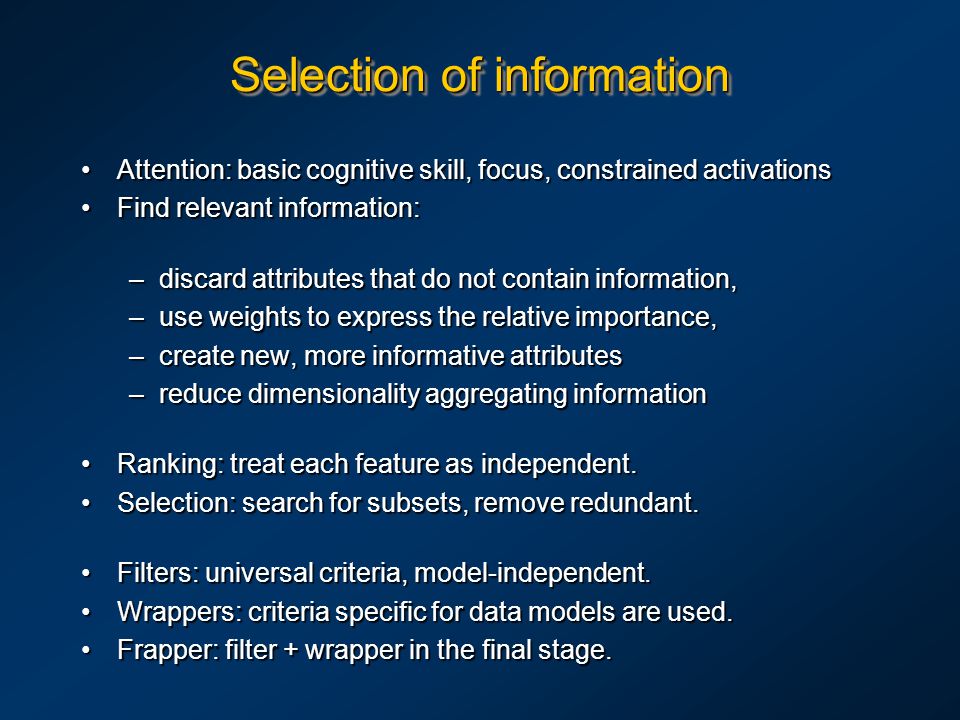 Selection of information

• Attention: basic cognitive skill, focus, constrained activations
• Find relevant information:

– discard attributes that do not contain information,
– use weights to express the relative importance,
– create new, more informative attributes
– reduce dimensionality aggregating information

• Ranking: treat each feature as independent.
• Selection: search for subsets, remove redundant.

• Filters: universal criteria, model-independent.
• Wrappers: criteria specific for data models are used.
• Frapper: filter + wrapper in the final stage.